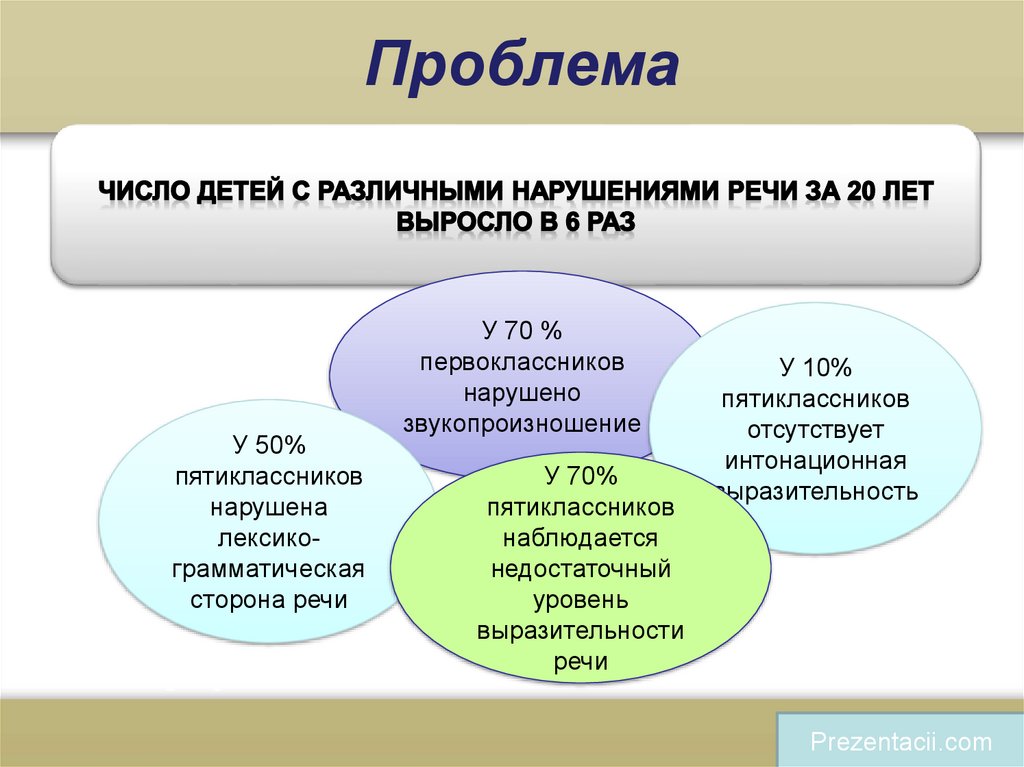 Проблема

ЧИСЛО ДЕТЕЙ С РАЗЛИЧНЫМИ НАРУШЕНИЯМИ РЕЧИ ЗА 20 ЛЕТ ВЫРОСЛО В 6 РАЗ

У 70 % первоклассников нарушено звукопроизношение

У 10% пятиклассников отсутствует интонационная выразительность

У 50% пятиклассников нарушена лексико-грамматическая сторона речи

У 70% пятиклассников наблюдается недостаточный уровень выразительности речи

Prezentacii.com